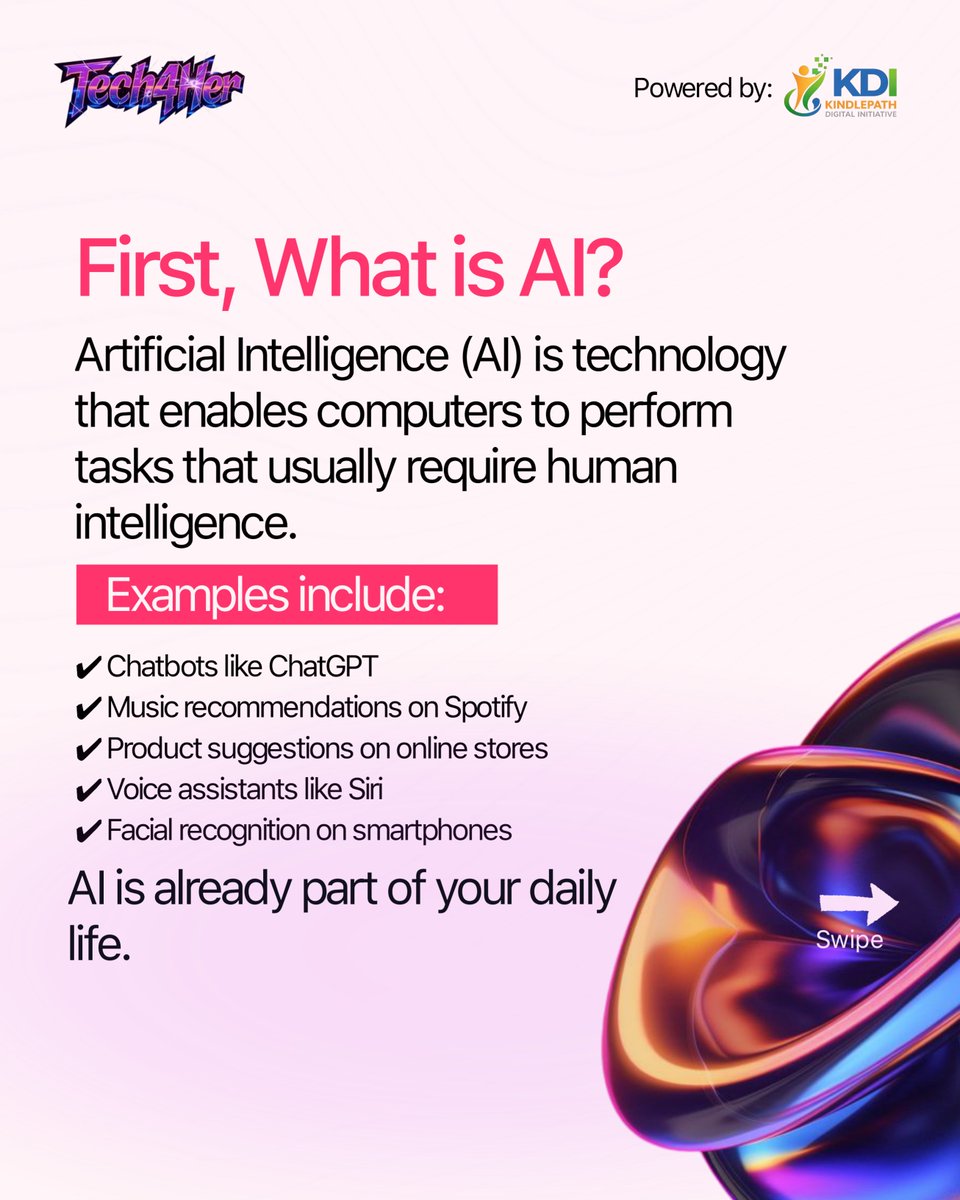 Tech4Her

Powered by: KDI KINDLEPATH DIGITAL INITIATIVE

First, What is AI?

Artificial Intelligence (AI) is technology that enables computers to perform tasks that usually require human intelligence.

Examples include:

✔ Chatbots like ChatGPT
✔ Music recommendations on Spotify
✔ Product suggestions on online stores
✔ Voice assistants like Siri
✔ Facial recognition on smartphones

AI is already part of your daily life.

Swipe